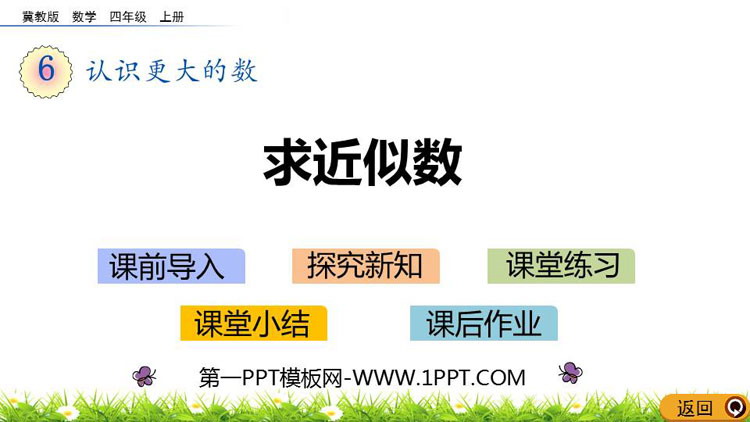 冀教版 数学 四年级 上册

6 认识更大的数

求近似数

课前导入
探究新知
课堂练习
课堂小结
课后作业

第一PPT模板网-WWW.1PPT.COM

返回